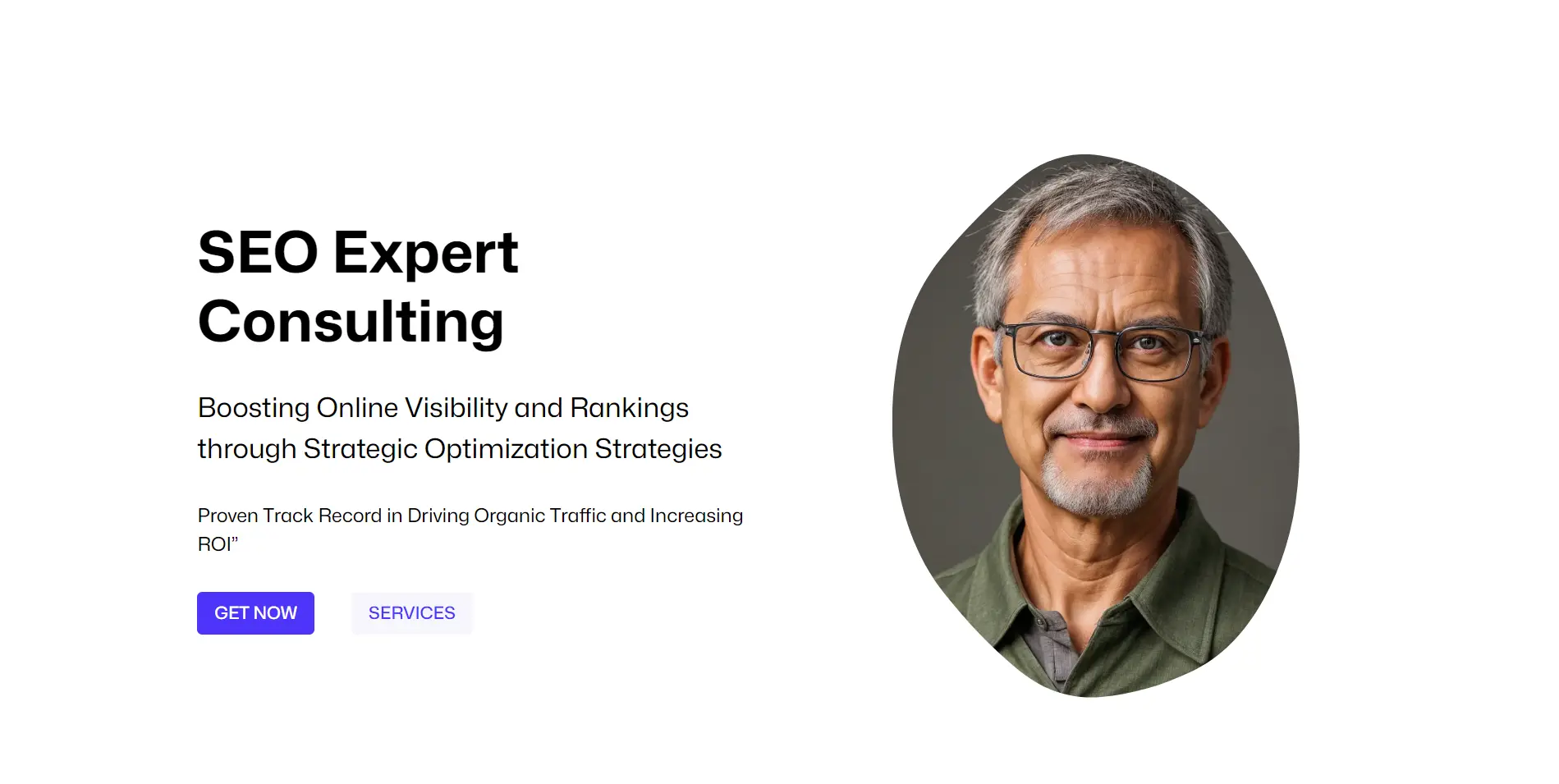 SEO Expert Consulting

Boosting Online Visibility and Rankings through Strategic Optimization Strategies

Proven Track Record in Driving Organic Traffic and Increasing ROI”

GET NOW

SERVICES